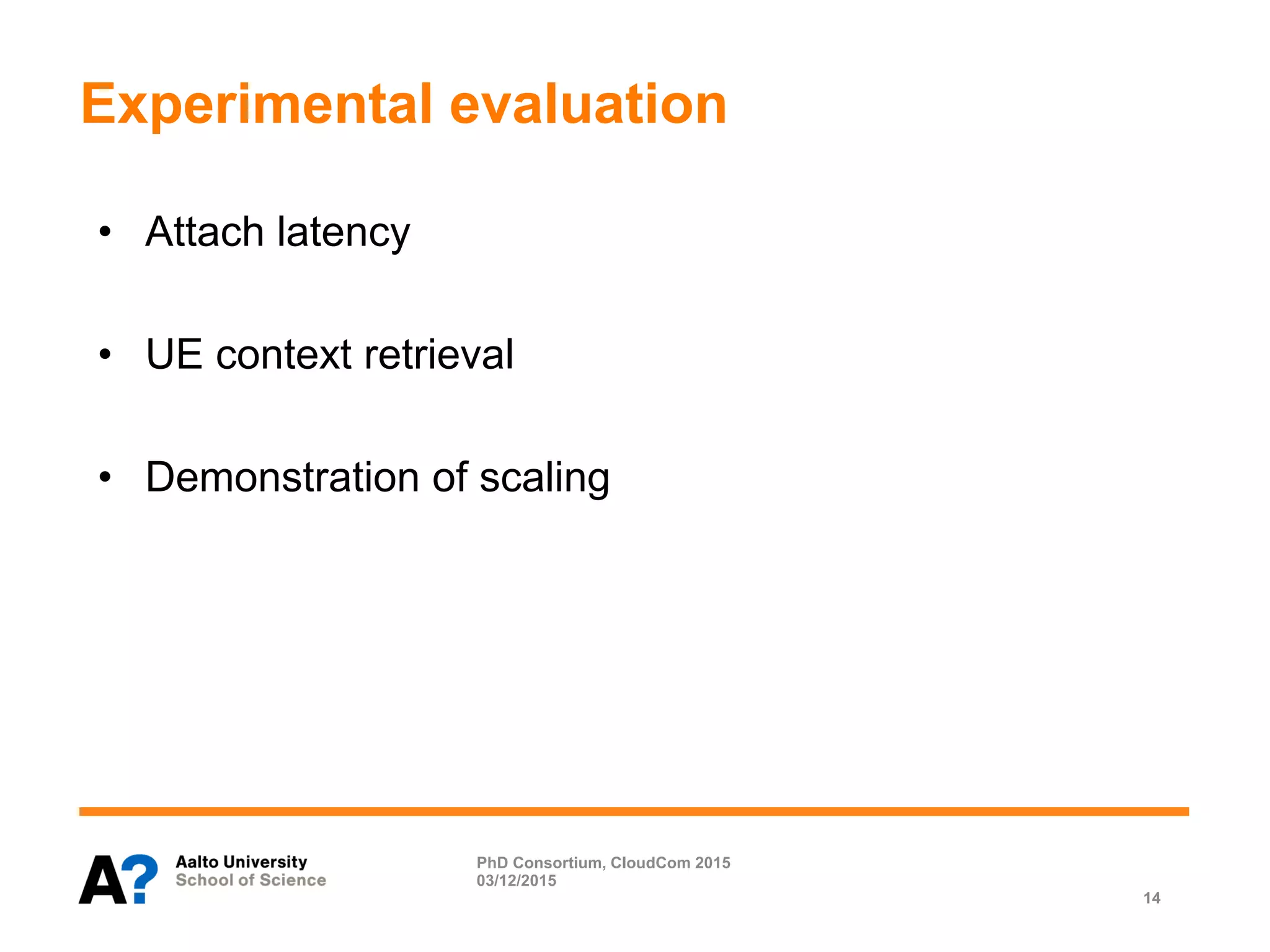 Experimental evaluation

• Attach latency

• UE context retrieval

• Demonstration of scaling

A?

Aalto University
School of Science

PhD Consortium, CloudCom 2015
03/12/2015

14